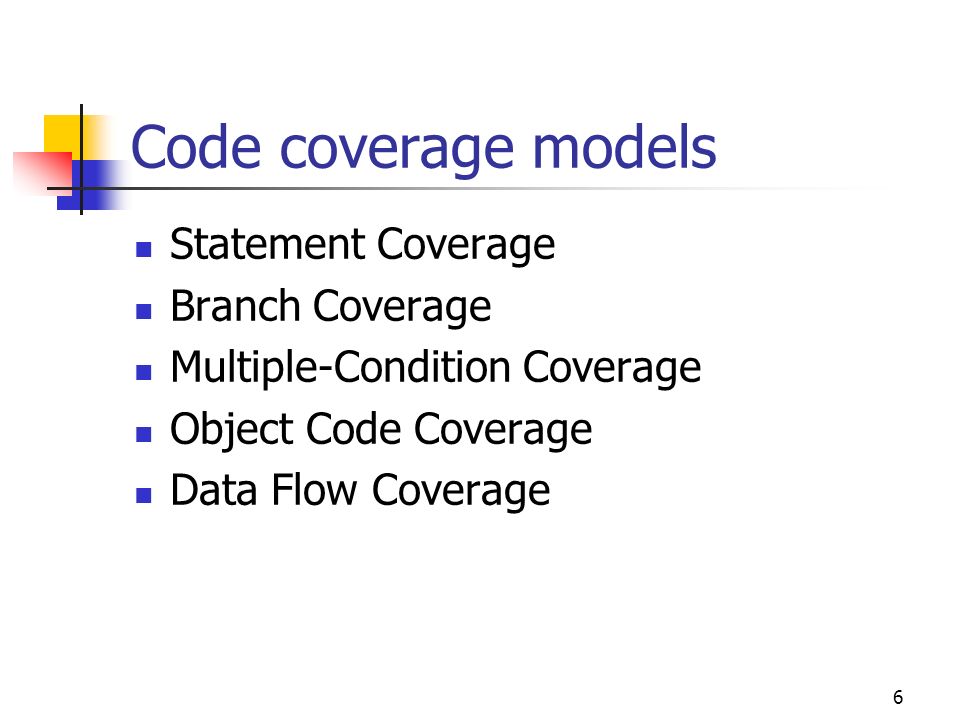 Code coverage models

- Statement Coverage
- Branch Coverage
- Multiple-Condition Coverage
- Object Code Coverage
- Data Flow Coverage

6